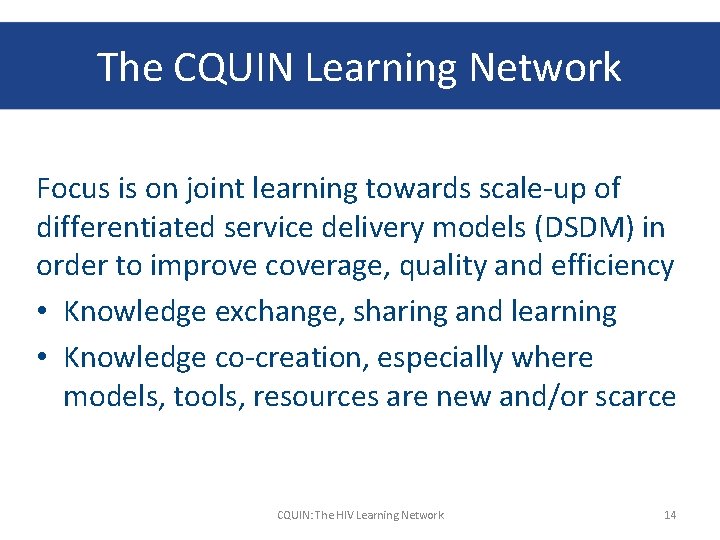 The CQUIN Learning Network

Focus is on joint learning towards scale-up of differentiated service delivery models (DSDM) in order to improve coverage, quality and efficiency

• Knowledge exchange, sharing and learning
• Knowledge co-creation, especially where models, tools, resources are new and/or scarce

CQUIN: The HIV Learning Network

14